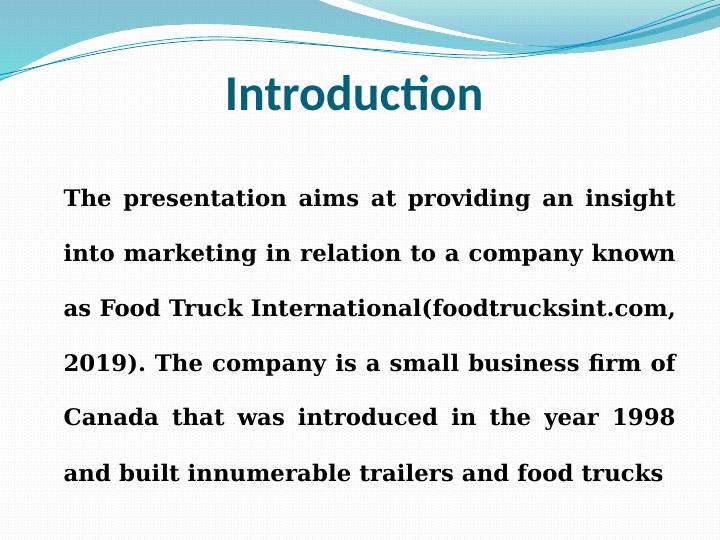 Introduction

The presentation aims at providing an insight into marketing in relation to a company known as Food Truck International(foodtrucksint.com, 2019). The company is a small business firm of Canada that was introduced in the year 1998 and built innumerable trailers and food trucks